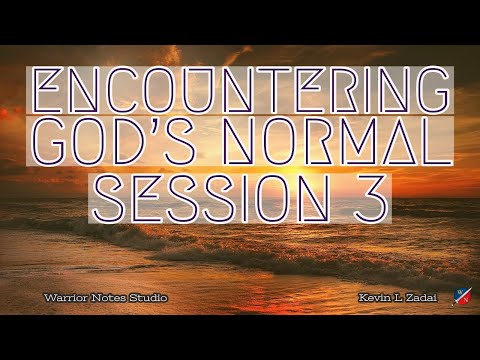 ENCOUNTERING GOD'S NORMAL SESSION 3

Warrior Notes Studio

Kevin L Zadai